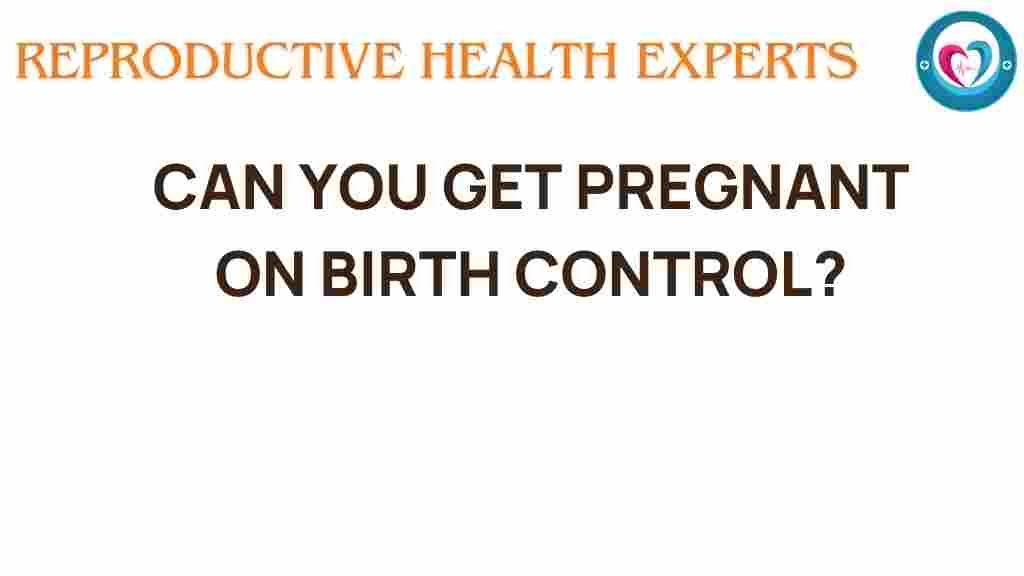 REPRODUCTIVE HEALTH EXPERTS

CAN YOU GET PREGNANT ON BIRTH CONTROL?